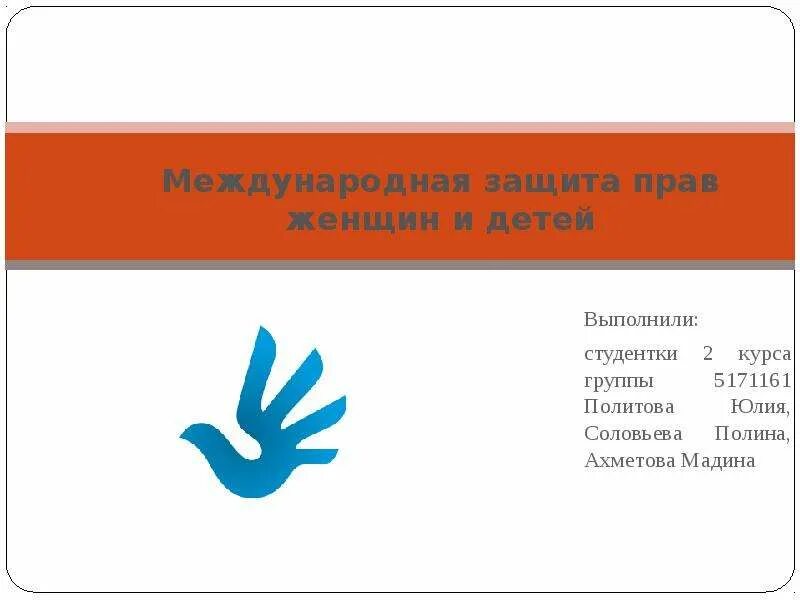 Международная защита прав женщин и детей

Выполнили:

студентки 2 курса группы 5171161 Политова Юлия, Соловьева Полина, Ахметова Мадина